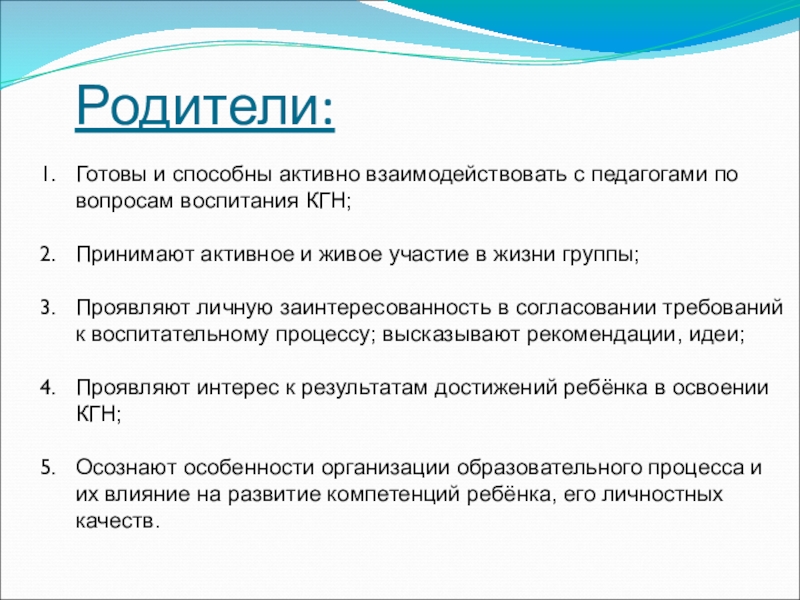 Родители:

1. Готовы и способны активно взаимодействовать с педагогами по вопросам воспитания КГН;

2. Принимают активное и живое участие в жизни группы;

3. Проявляют личную заинтересованность в согласовании требований к воспитательному процессу; высказывают рекомендации, идеи;

4. Проявляют интерес к результатам достижений ребёнка в освоении КГН;

5. Осознают особенности организации образовательного процесса и их влияние на развитие компетенций ребёнка, его личностных качеств.